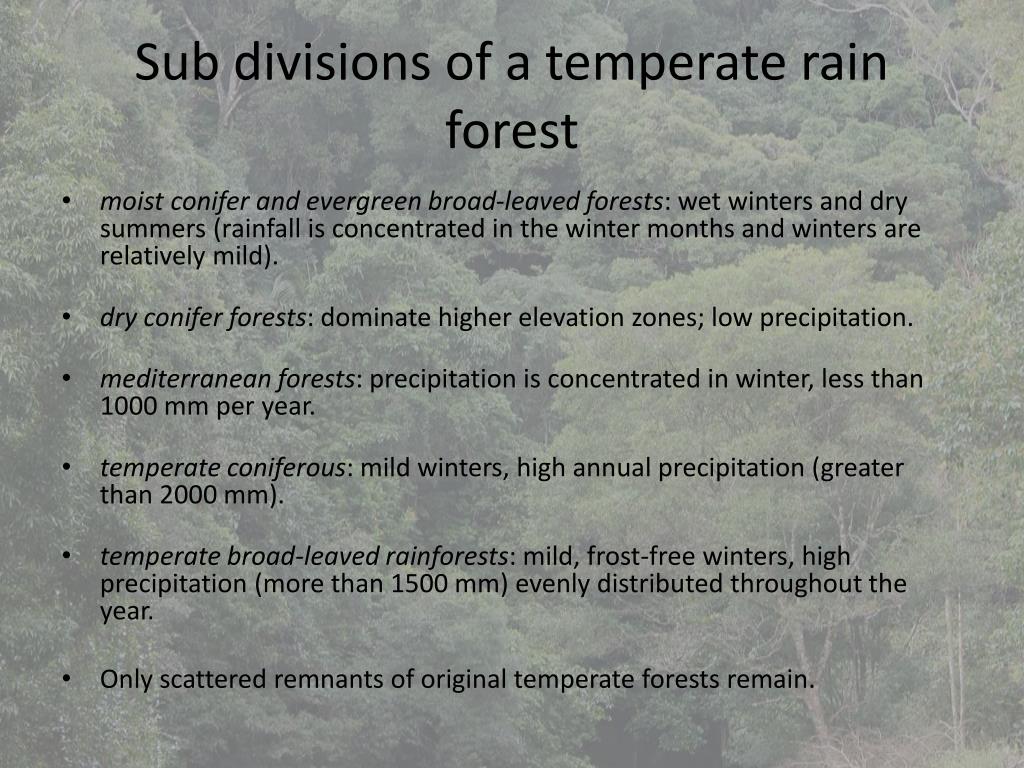 Sub divisions of a temperate rain forest

• moist conifer and evergreen broad-leaved forests: wet winters and dry summers (rainfall is concentrated in the winter months and winters are relatively mild).

• dry conifer forests: dominate higher elevation zones; low precipitation.

• mediterranean forests: precipitation is concentrated in winter, less than 1000 mm per year.

• temperate coniferous: mild winters, high annual precipitation (greater than 2000 mm).

• temperate broad-leaved rainforests: mild, frost-free winters, high precipitation (more than 1500 mm) evenly distributed throughout the year.

• Only scattered remnants of original temperate forests remain.